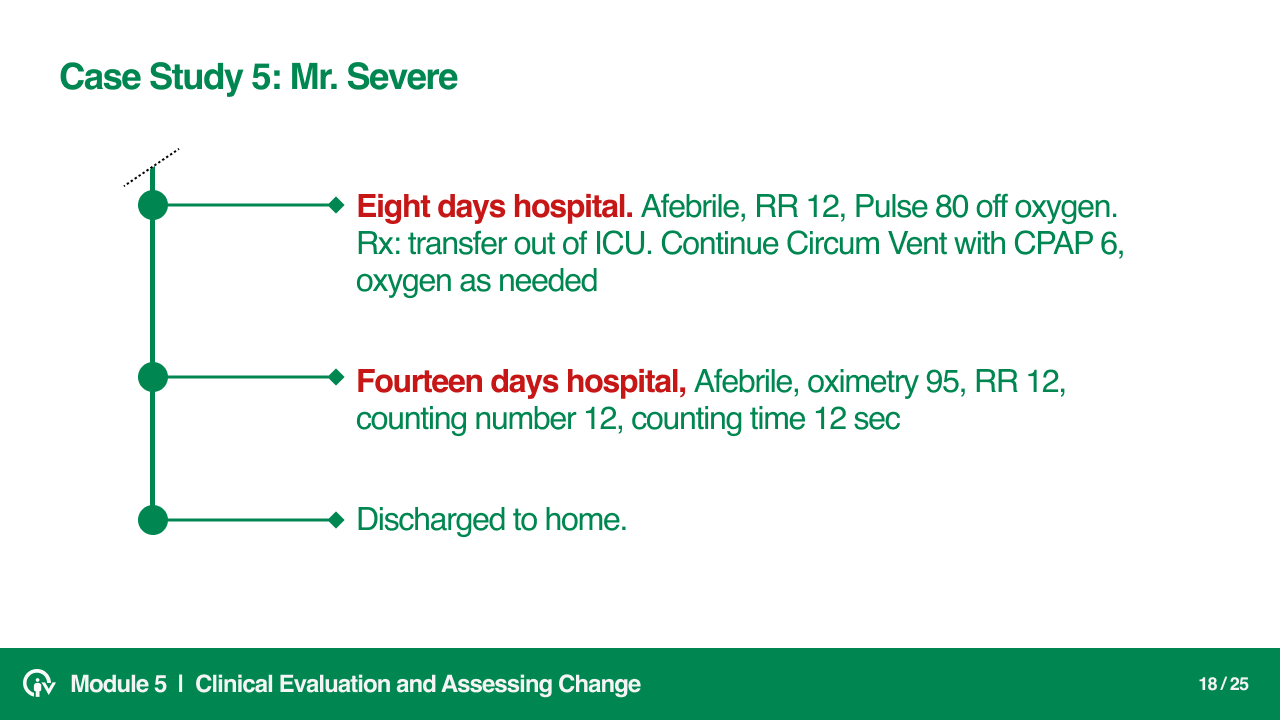 Case Study 5: Mr. Severe

Eight days hospital. Afebrile, RR 12, Pulse 80 off oxygen. Rx: transfer out of ICU. Continue Circum Vent with CPAP 6, oxygen as needed

Fourteen days hospital, Afebrile, oximetry 95, RR 12, counting number 12, counting time 12 sec

Discharged to home.

Module 5 | Clinical Evaluation and Assessing Change

18 / 25